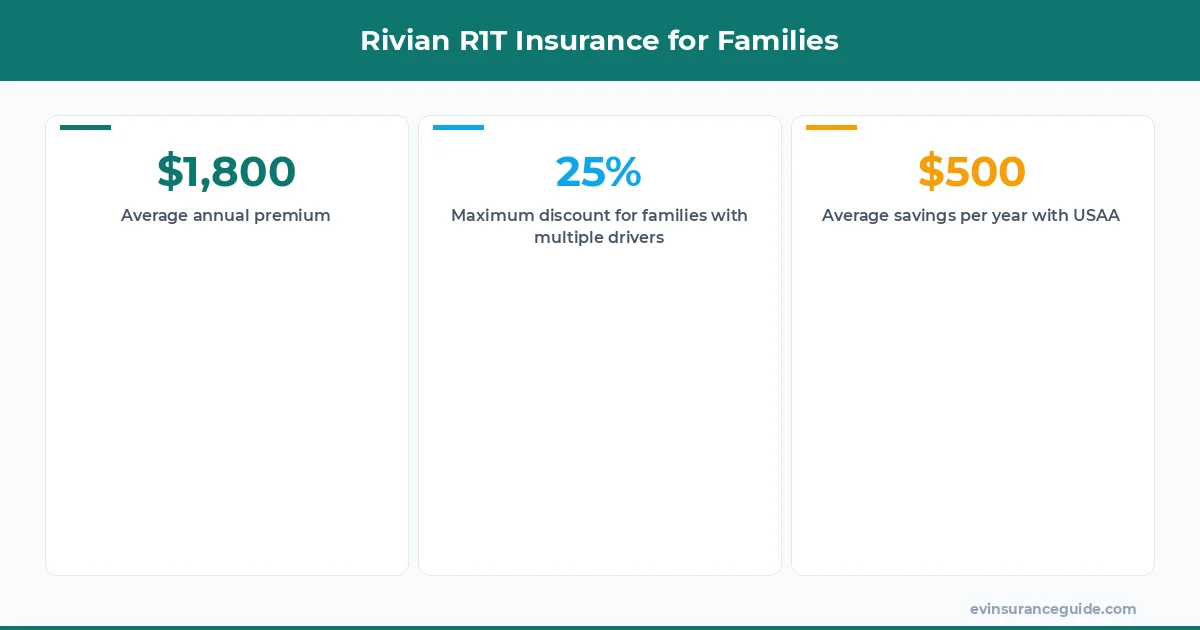 Rivian R1T Insurance for Families

$1,800

Average annual premium

25%

Maximum discount for families with multiple drivers

$500

Average savings per year with USAA

evinsuranceguide.com